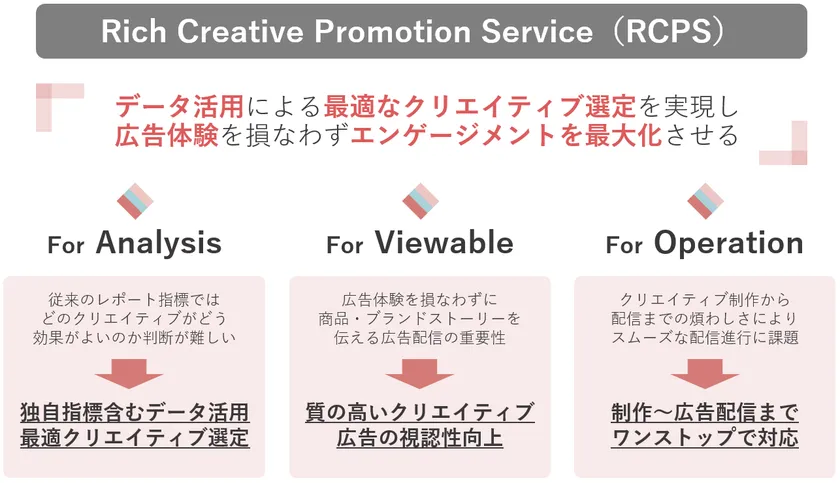 Rich Creative Promotion Service（RCPS）

データ活用による最適なクリエイティブ選定を実現し
広告体験を損なわずエンゲージメントを最大化させる

For Analysis

従来のレポート指標では
どのクリエイティブがどう
効果がよいのか判断が難しい

独自指標含むデータ活用
最適クリエイティブ選定

For Viewable

広告体験を損なわずに
商品・ブランドストーリーを
伝える広告配信の重要性

質の高いクリエイティブ
広告の視認性向上

For Operation

クリエイティブ制作から
配信までの煩わしさにより
スムーズな配信進行に課題

制作〜広告配信まで
ワンストップで対応